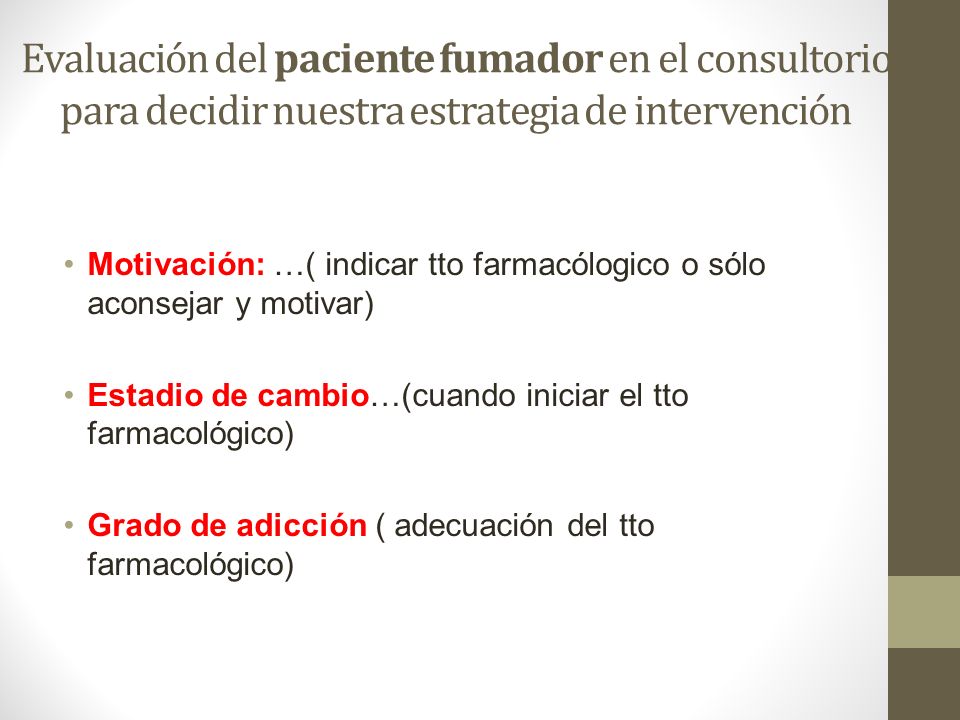 Evaluación del paciente fumador en el consultorio para decidir nuestra estrategia de intervención

• Motivación: …( indicar tto farmacólogico o sólo aconsejar y motivar)

• Estadio de cambio…(cuando iniciar el tto farmacológico)

• Grado de adicción ( adecuación del tto farmacológico)